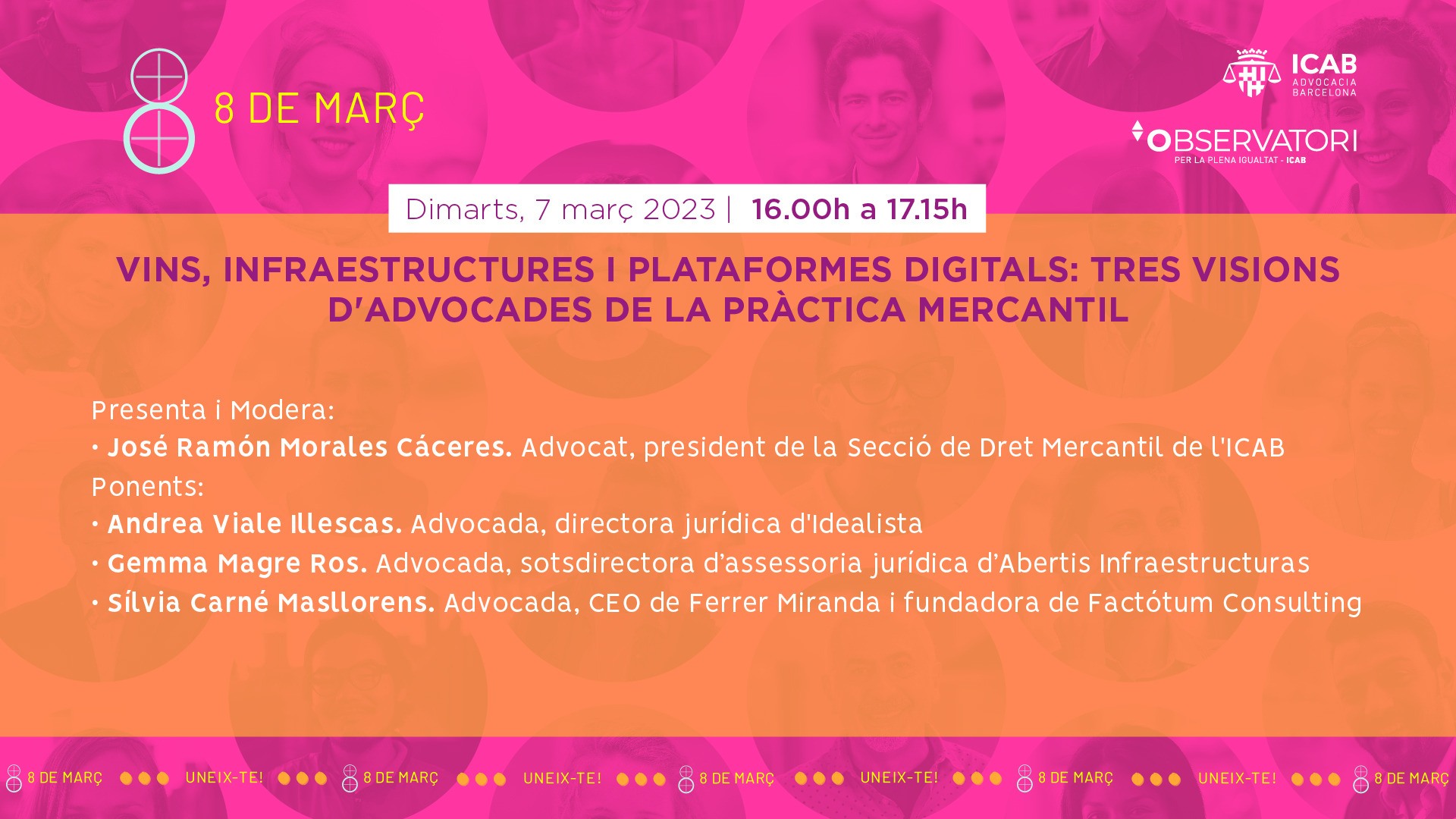 8 DE MARÇ

ICAB ADVOCACIA BARCELONA

OBSERVATORI PER LA PLENA IGUALTAT - ICAB

Dimarts, 7 març 2023 | 16.00h a 17.15h

VINS, INFRAESTRUCTURES I PLATAFORMES DIGITALS: TRES VISIONS D'ADVOCADES DE LA PRÀCTICA MERCANTIL

Presenta i Modera:
• José Ramón Morales Cáceres. Advocat, president de la Secció de Dret Mercantil de l'ICAB
Ponents:
• Andrea Viale Illescas. Advocada, directora jurídica d'Idealista
• Gemma Magre Ros. Advocada, sotsdirectora d'assessoria jurídica d'Abertis Infraestructuras
• Sílvia Carné Masllorens. Advocada, CEO de Ferrer Miranda i fundadora de Factótum Consulting

8 DE MARÇ UNEIX-TE! 8 DE MARÇ UNEIX-TE! 8 DE MARÇ UNEIX-TE! 8 DE MARÇ UNEIX-TE! 8 DE MARÇ